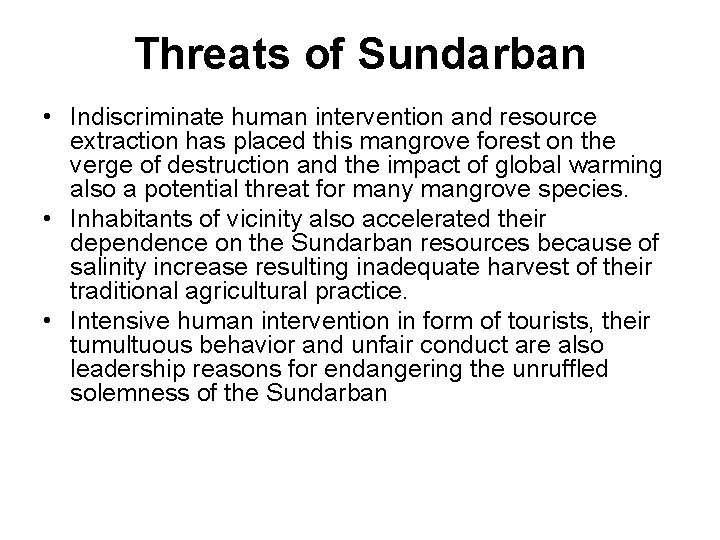 Threats of Sundarban

• Indiscriminate human intervention and resource extraction has placed this mangrove forest on the verge of destruction and the impact of global warming also a potential threat for many mangrove species.

• Inhabitants of vicinity also accelerated their dependence on the Sundarban resources because of salinity increase resulting inadequate harvest of their traditional agricultural practice.

• Intensive human intervention in form of tourists, their tumultuous behavior and unfair conduct are also leadership reasons for endangering the unruffled solemness of the Sundarban